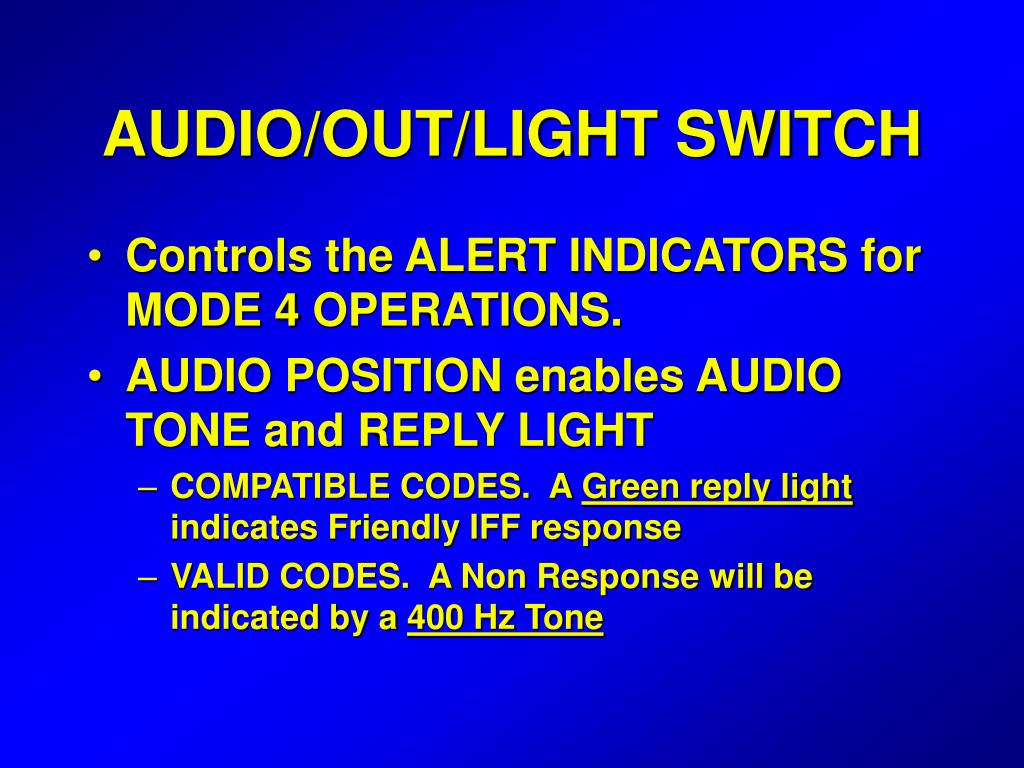 AUDIO/OUT/LIGHT SWITCH

• Controls the ALERT INDICATORS for MODE 4 OPERATIONS.

• AUDIO POSITION enables AUDIO TONE and REPLY LIGHT

– COMPATIBLE CODES. A Green reply light indicates Friendly IFF response

– VALID CODES. A Non Response will be indicated by a 400 Hz Tone